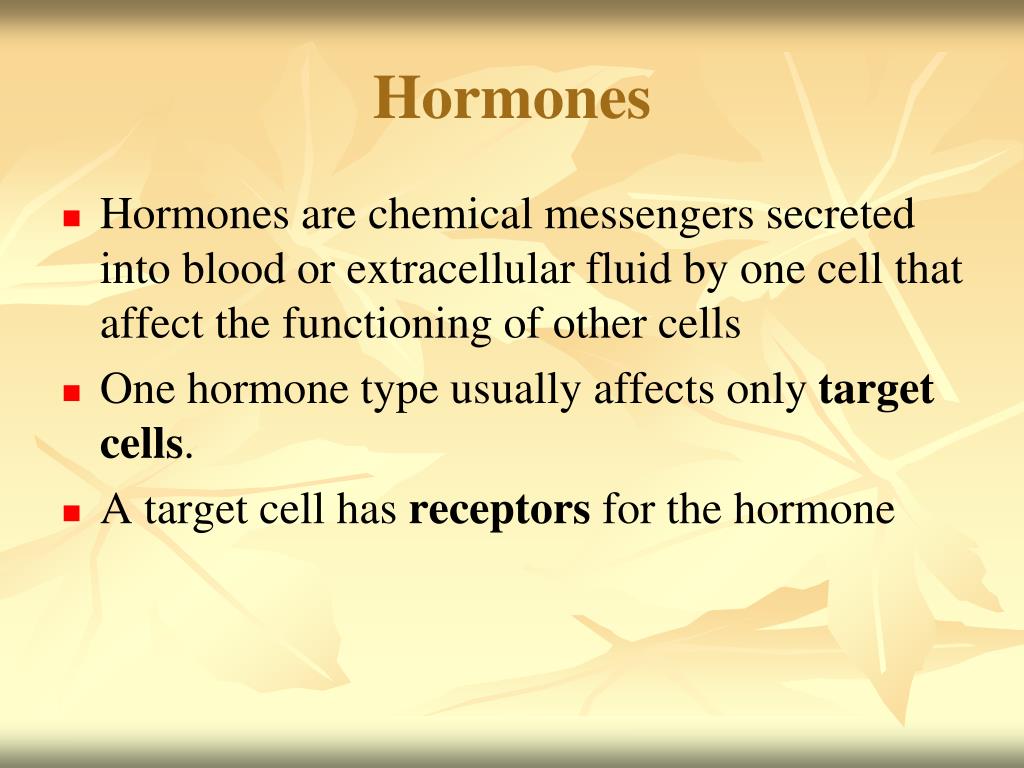 Hormones

Hormones are chemical messengers secreted into blood or extracellular fluid by one cell that affect the functioning of other cells

One hormone type usually affects only target cells.

A target cell has receptors for the hormone